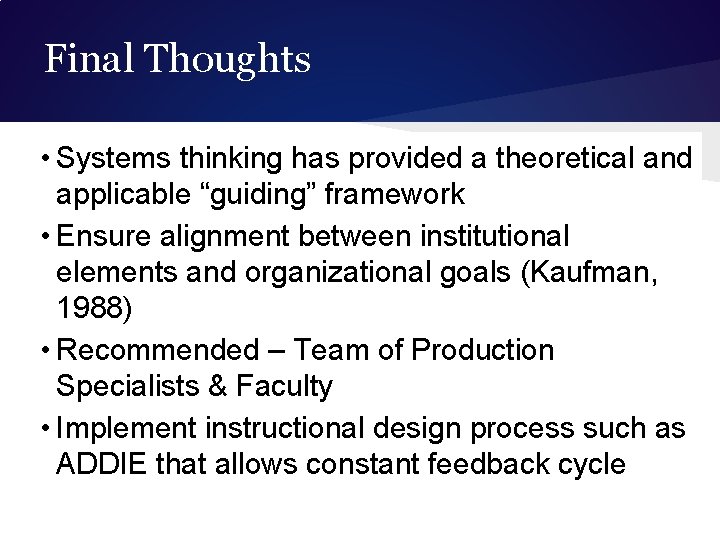 Final Thoughts

• Systems thinking has provided a theoretical and applicable “guiding” framework

• Ensure alignment between institutional elements and organizational goals (Kaufman, 1988)

• Recommended – Team of Production Specialists & Faculty

• Implement instructional design process such as ADDIE that allows constant feedback cycle